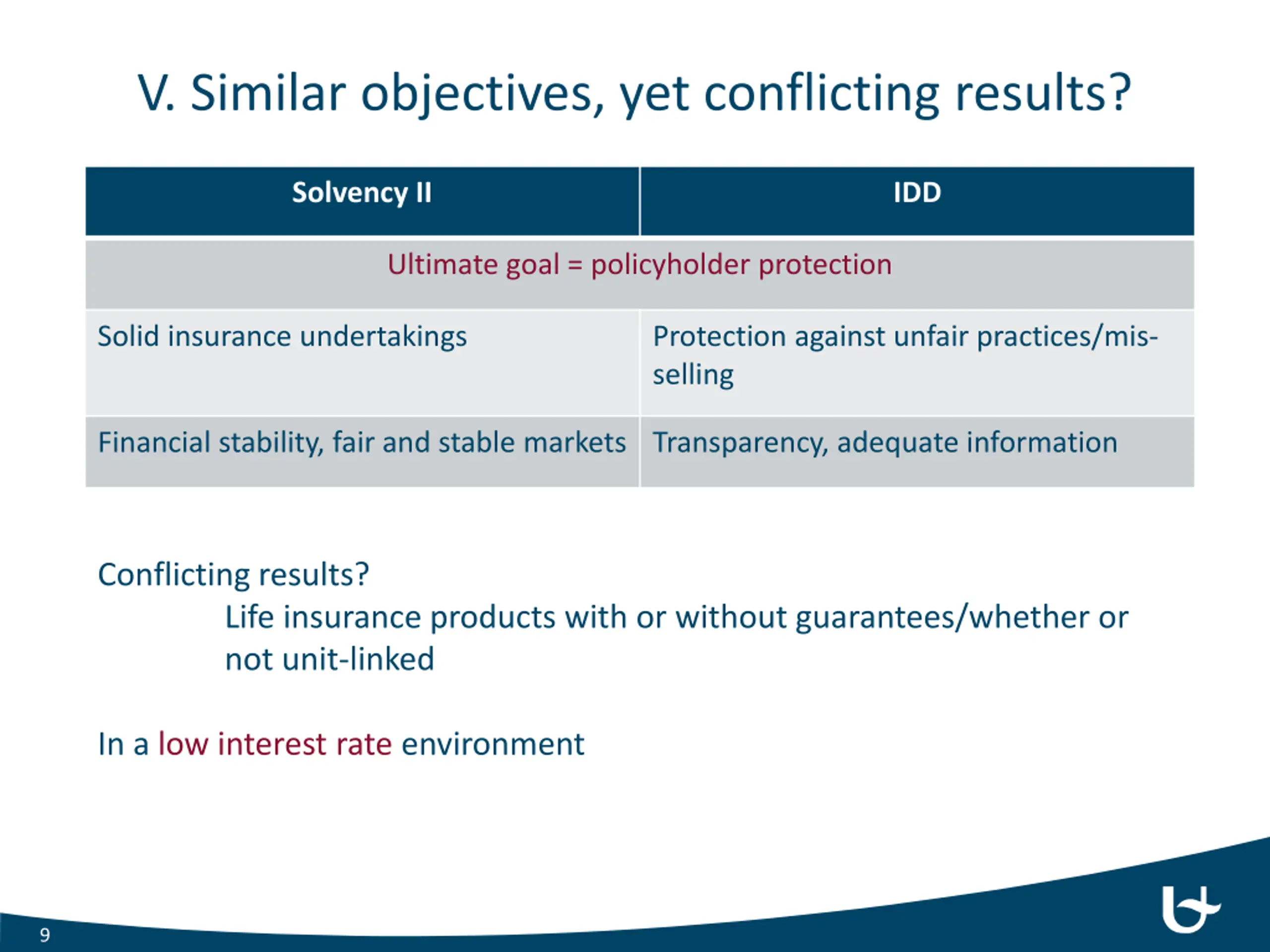 V. Similar objectives, yet conflicting results?

| Solvency II | IDD |
|---|---|
| Ultimate goal = policyholder protection | |
| Solid insurance undertakings | Protection against unfair practices/mis-selling |
| Financial stability, fair and stable markets | Transparency, adequate information |

Conflicting results?

Life insurance products with or without guarantees/whether or not unit-linked

In a low interest rate environment

9